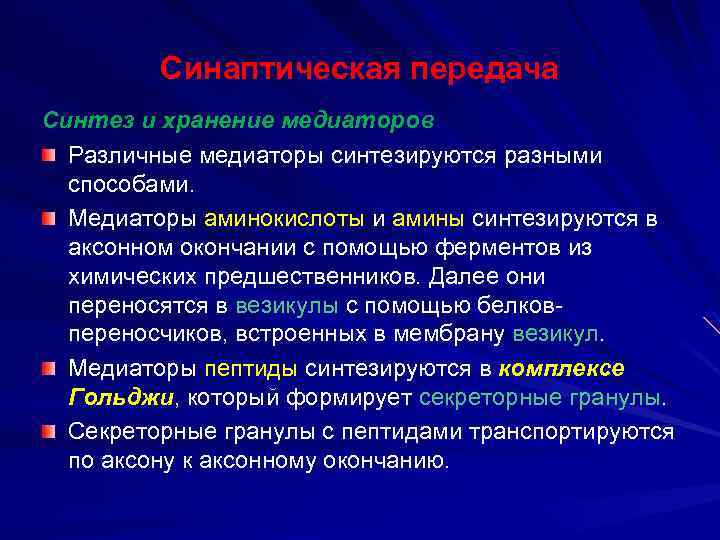 Синаптическая передача

Синтез и хранение медиаторов

Различные медиаторы синтезируются разными способами.

Медиаторы аминокислоты и амины синтезируются в аксонном окончании с помощью ферментов из химических предшественников. Далее они переносятся в везикулы с помощью белков-переносчиков, встроенных в мембрану везикул.

Медиаторы пептиды синтезируются в комплексе Гольджи, который формирует секреторные гранулы.

Секреторные гранулы с пептидами транспортируются по аксону к аксонному окончанию.